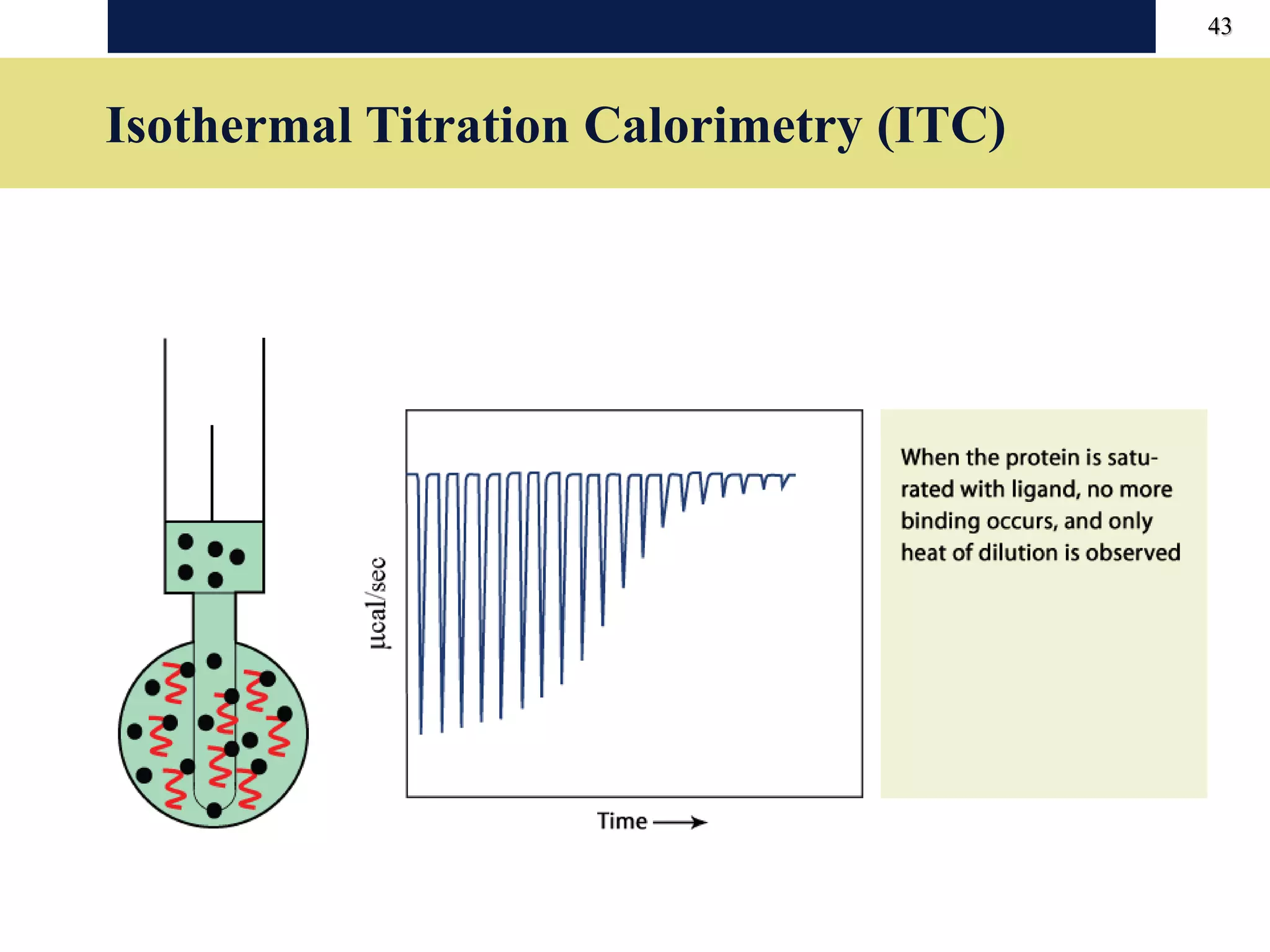 43

Isothermal Titration Calorimetry (ITC)

µcal/sec

Time

When the protein is saturated with ligand, no more binding occurs, and only heat of dilution is observed